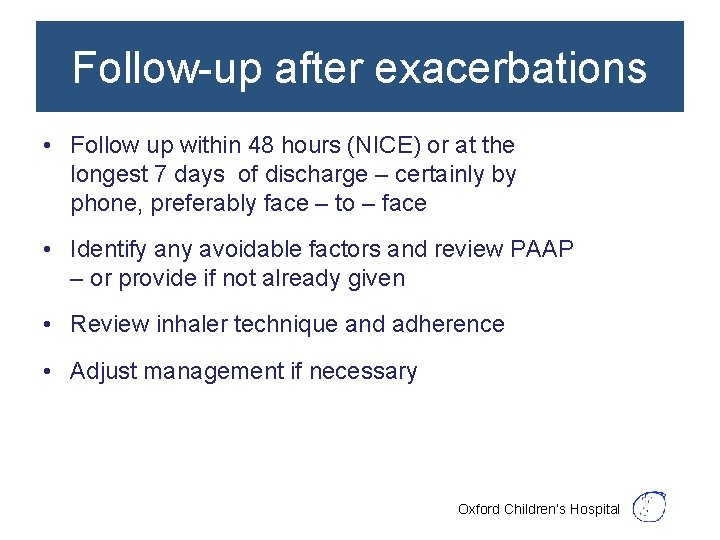 Follow-up after exacerbations

• Follow up within 48 hours (NICE) or at the longest 7 days of discharge – certainly by phone, preferably face – to – face

• Identify any avoidable factors and review PAAP – or provide if not already given

• Review inhaler technique and adherence

• Adjust management if necessary

Oxford Children's Hospital